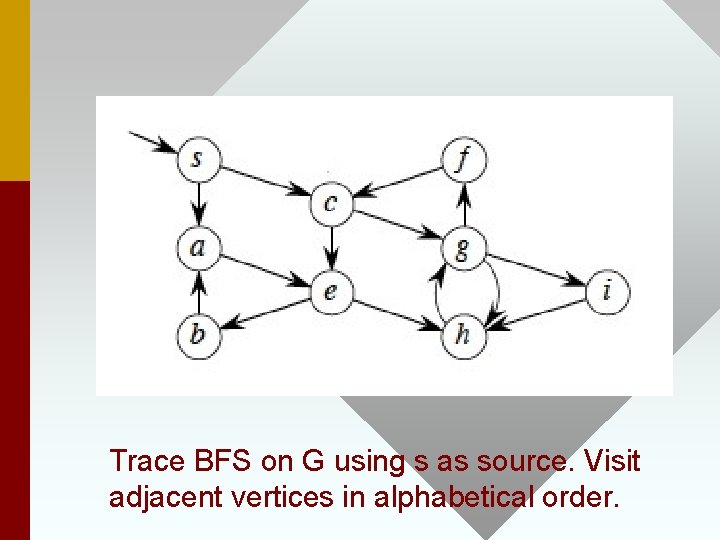 s
f
c
a
g
e
i
b
h

Trace BFS on G using s as source. Visit adjacent vertices in alphabetical order.